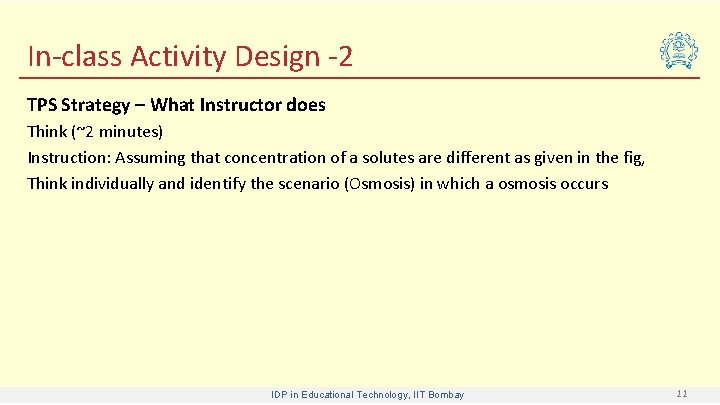 In-class Activity Design -2

TPS Strategy – What Instructor does

Think (~2 minutes)

Instruction: Assuming that concentration of a solutes are different as given in the fig, Think individually and identify the scenario (Osmosis) in which a osmosis occurs

IDP in Educational Technology, IIT Bombay

11